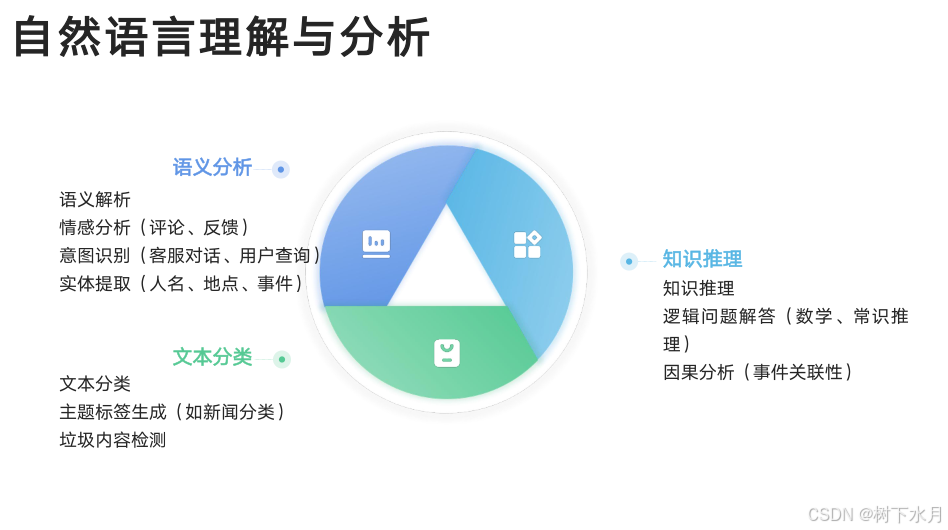 自然语言理解与分析

语义分析
语义解析
情感分析（评论、反馈）
意图识别（客服对话、用户查询）
实体提取（人名、地点、事件）

文本分类
文本分类
主题标签生成（如新闻分类）
垃圾内容检测

知识推理
知识推理
逻辑问题解答（数学、常识推理）
因果分析（事件关联性）

CSDN @树下水月